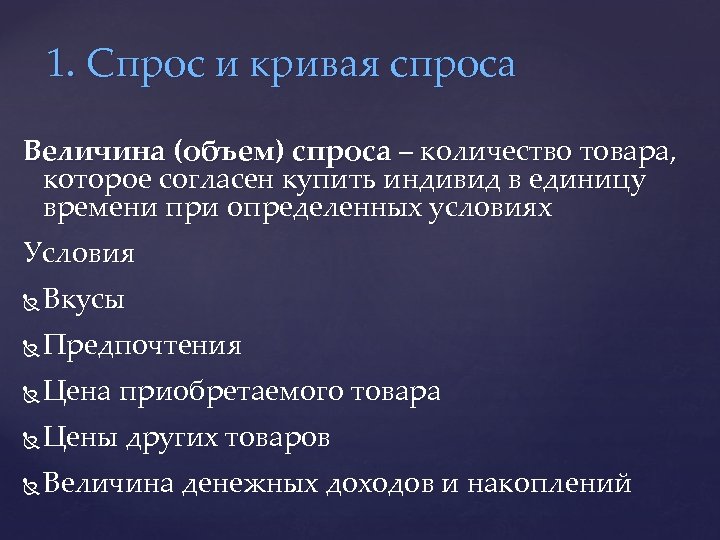 1. Спрос и кривая спроса

Величина (объем) спроса – количество товара, которое согласен купить индивид в единицу времени при определенных условиях

Условия

Вкусы

Предпочтения

Цена приобретаемого товара

Цены других товаров

Величина денежных доходов и накоплений